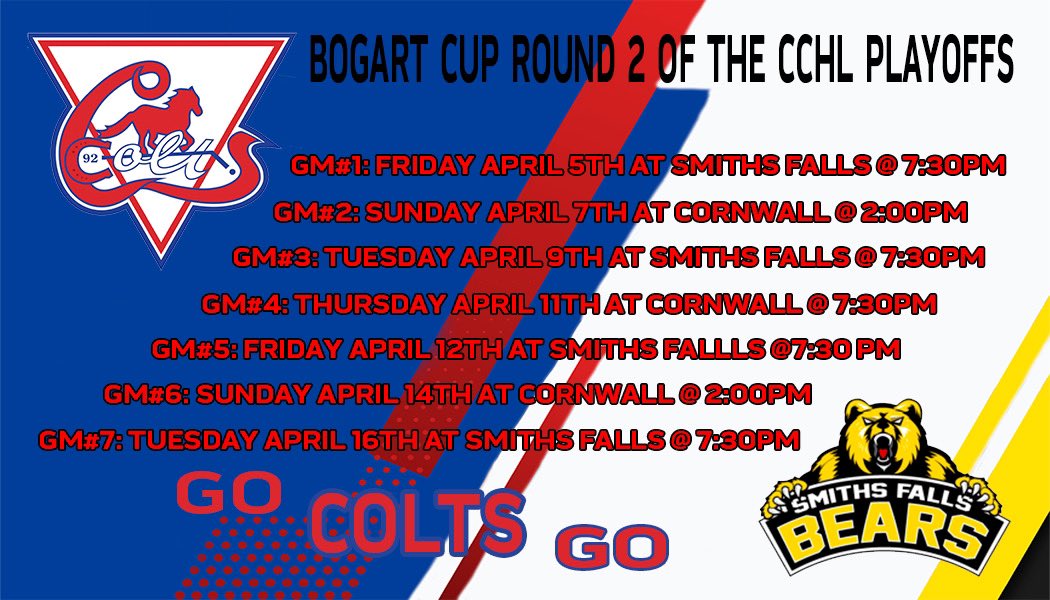 92 Colts

BOGART CUP ROUND 2 OF THE CCHL PLAYOFFS

GM#1: FRIDAY APRIL 5TH AT SMITHS FALLS @ 7:30PM
GM#2: SUNDAY APRIL 7TH AT CORNWALL @ 2:00PM
GM#3: TUESDAY APRIL 9TH AT SMITHS FALLS @ 7:30PM
GM#4: THURSDAY APRIL 11TH AT CORNWALL @ 7:30PM
GM#5: FRIDAY APRIL 12TH AT SMITHS FALLLS @7:30 PM
GM#6: SUNDAY APRIL 14TH AT CORNWALL @ 2:00PM
GM#7: TUESDAY APRIL 16TH AT SMITHS FALLS @ 7:30PM

GO COLTS GO

SMITHS FALLS BEARS